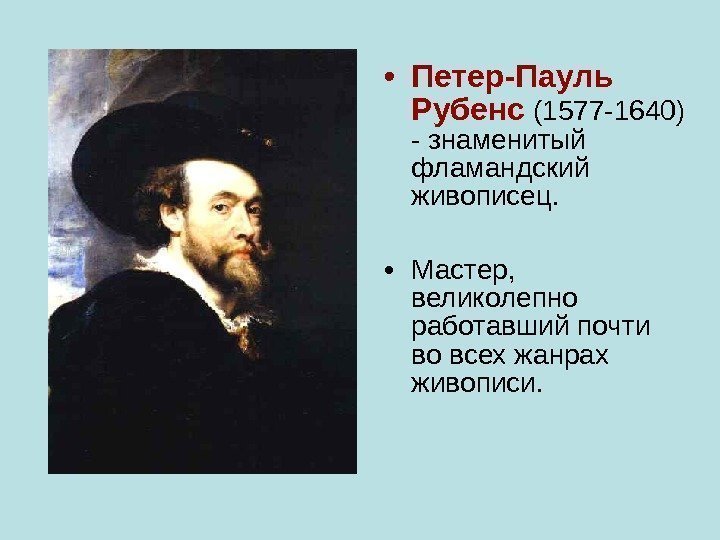 • Петер-Пауль Рубенс (1577-1640) - знаменитый фламандский живописец.

• Мастер, великолепно работавший почти во всех жанрах живописи.